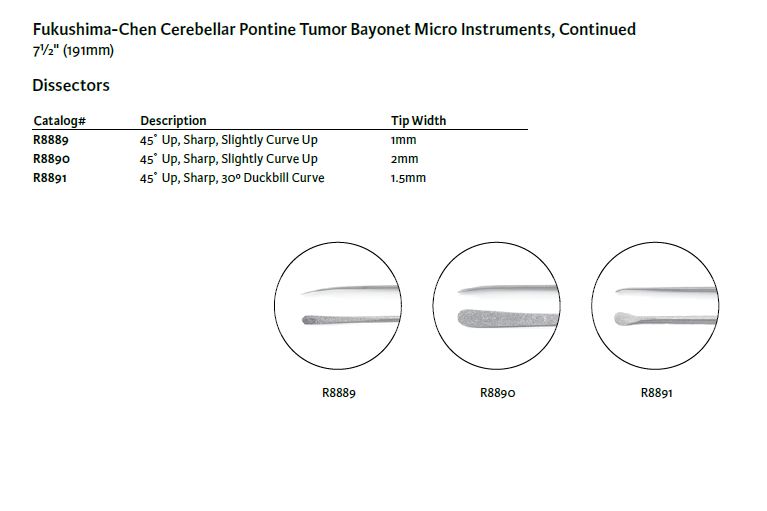 Fukushima-Chen Cerebellar Pontine Tumor Bayonet Micro Instruments, Continued
7½" (191mm)

Dissectors

| Catalog# | Description | Tip Width |
|---|---|---|
| R8889 | 45˚ Up, Sharp, Slightly Curve Up | 1mm |
| R8890 | 45˚ Up, Sharp, Slightly Curve Up | 2mm |
| R8891 | 45˚ Up, Sharp, 30º Duckbill Curve | 1.5mm |

R8889

R8890

R8891